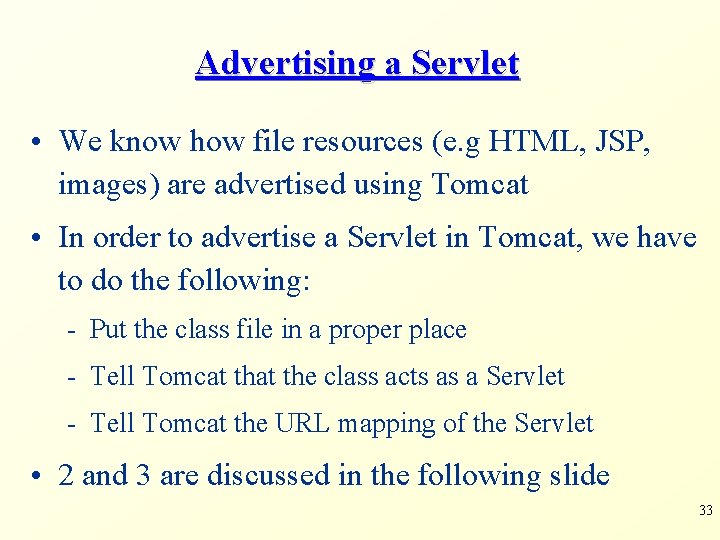 Advertising a Servlet

• We know how file resources (e.g HTML, JSP, images) are advertised using Tomcat

• In order to advertise a Servlet in Tomcat, we have to do the following:

- Put the class file in a proper place

- Tell Tomcat that the class acts as a Servlet

- Tell Tomcat the URL mapping of the Servlet

• 2 and 3 are discussed in the following slide

33